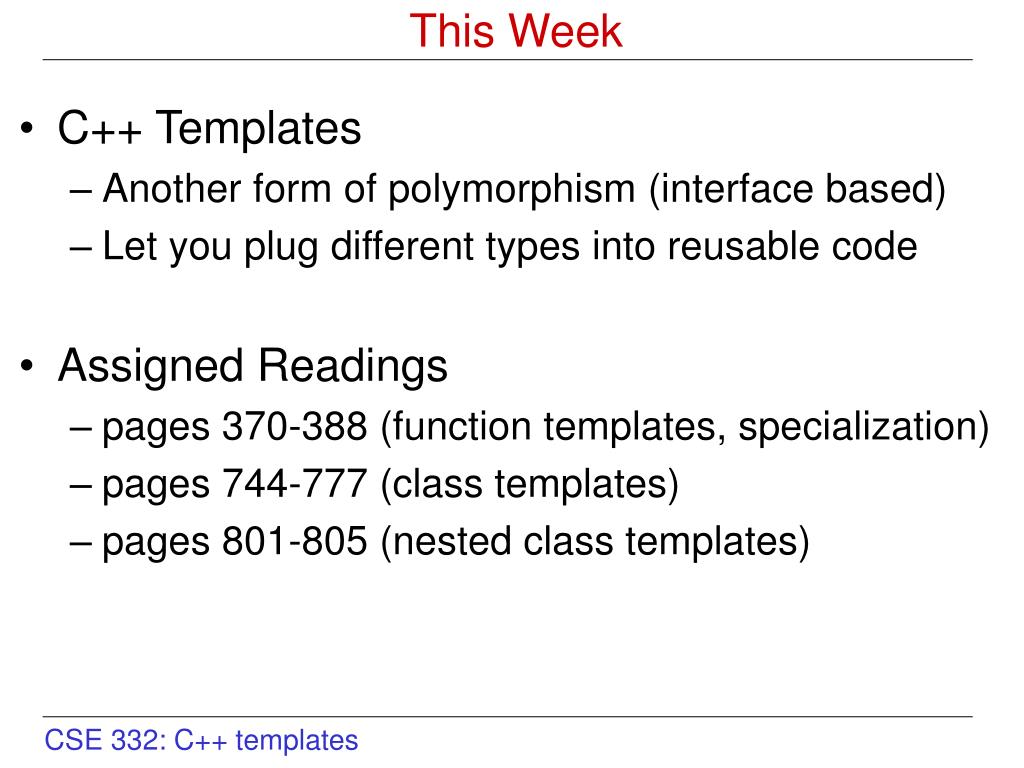 This Week

• C++ Templates
– Another form of polymorphism (interface based)
– Let you plug different types into reusable code

• Assigned Readings
– pages 370-388 (function templates, specialization)
– pages 744-777 (class templates)
– pages 801-805 (nested class templates)

CSE 332: C++ templates